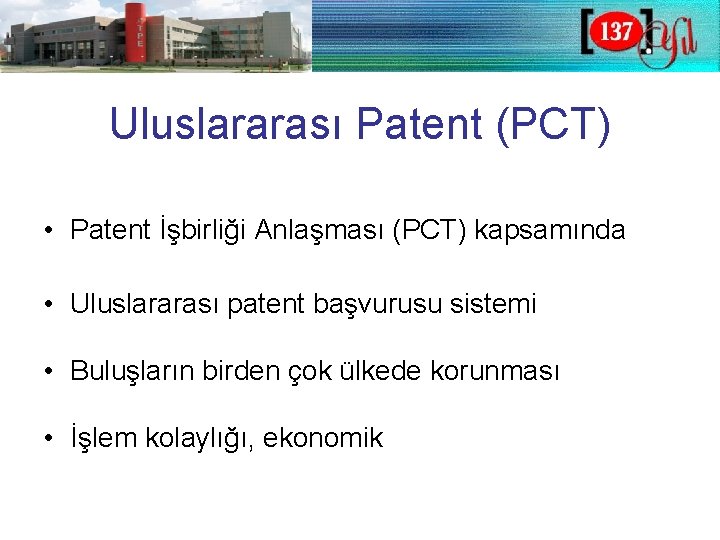 TPE

[137] yıl

Uluslararası Patent (PCT)

• Patent İşbirliği Anlaşması (PCT) kapsamında

• Uluslararası patent başvurusu sistemi

• Buluşların birden çok ülkede korunması

• İşlem kolaylığı, ekonomik